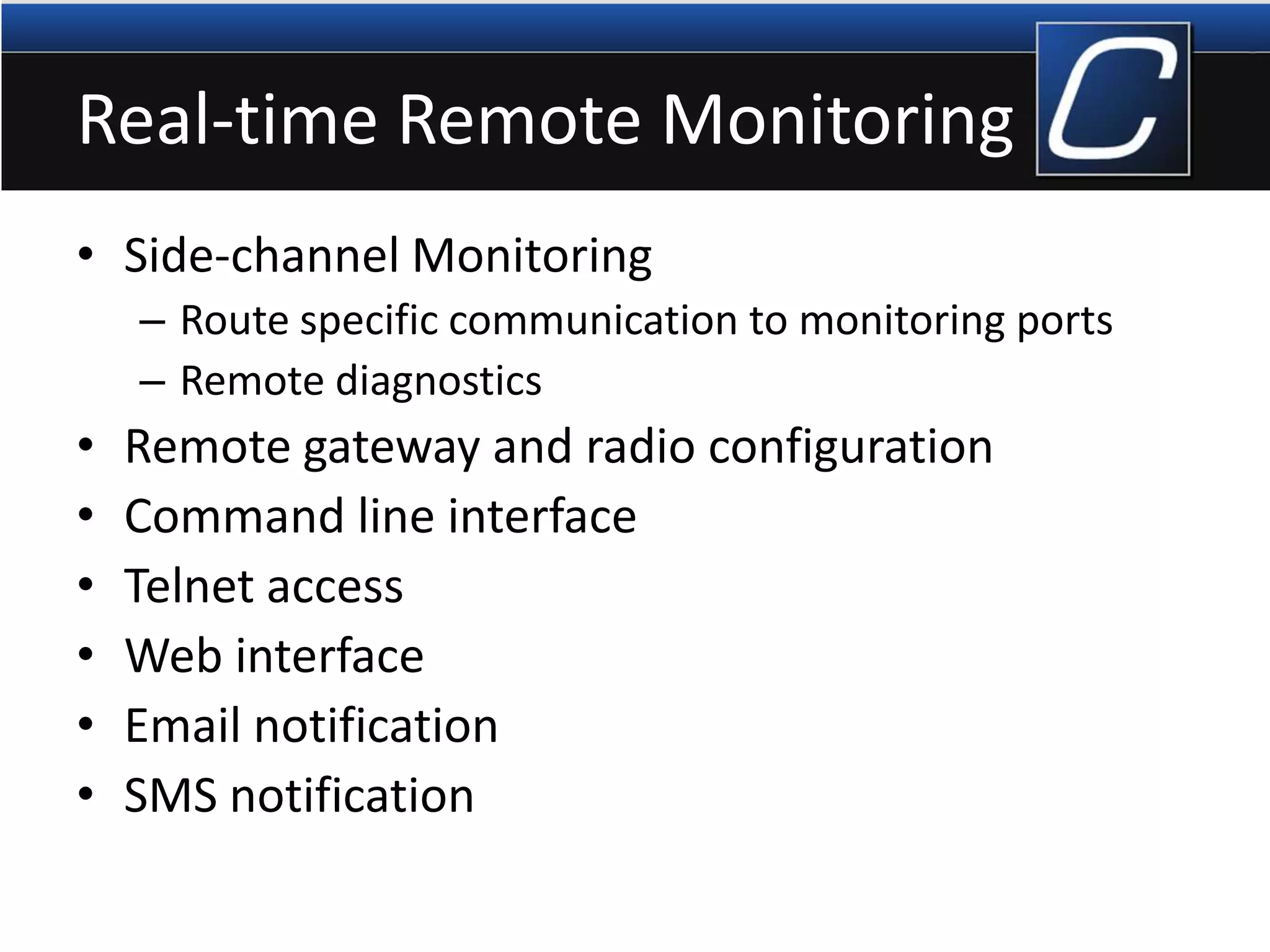 Real-time Remote Monitoring

C

• Side-channel Monitoring
– Route specific communication to monitoring ports
– Remote diagnostics
• Remote gateway and radio configuration
• Command line interface
• Telnet access
• Web interface
• Email notification
• SMS notification